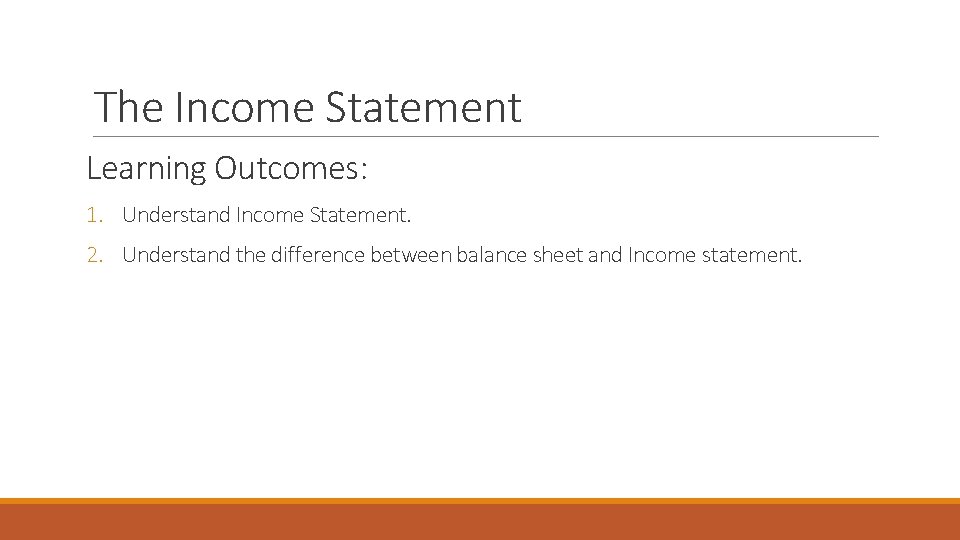 The Income Statement

Learning Outcomes:

1. Understand Income Statement.
2. Understand the difference between balance sheet and Income statement.